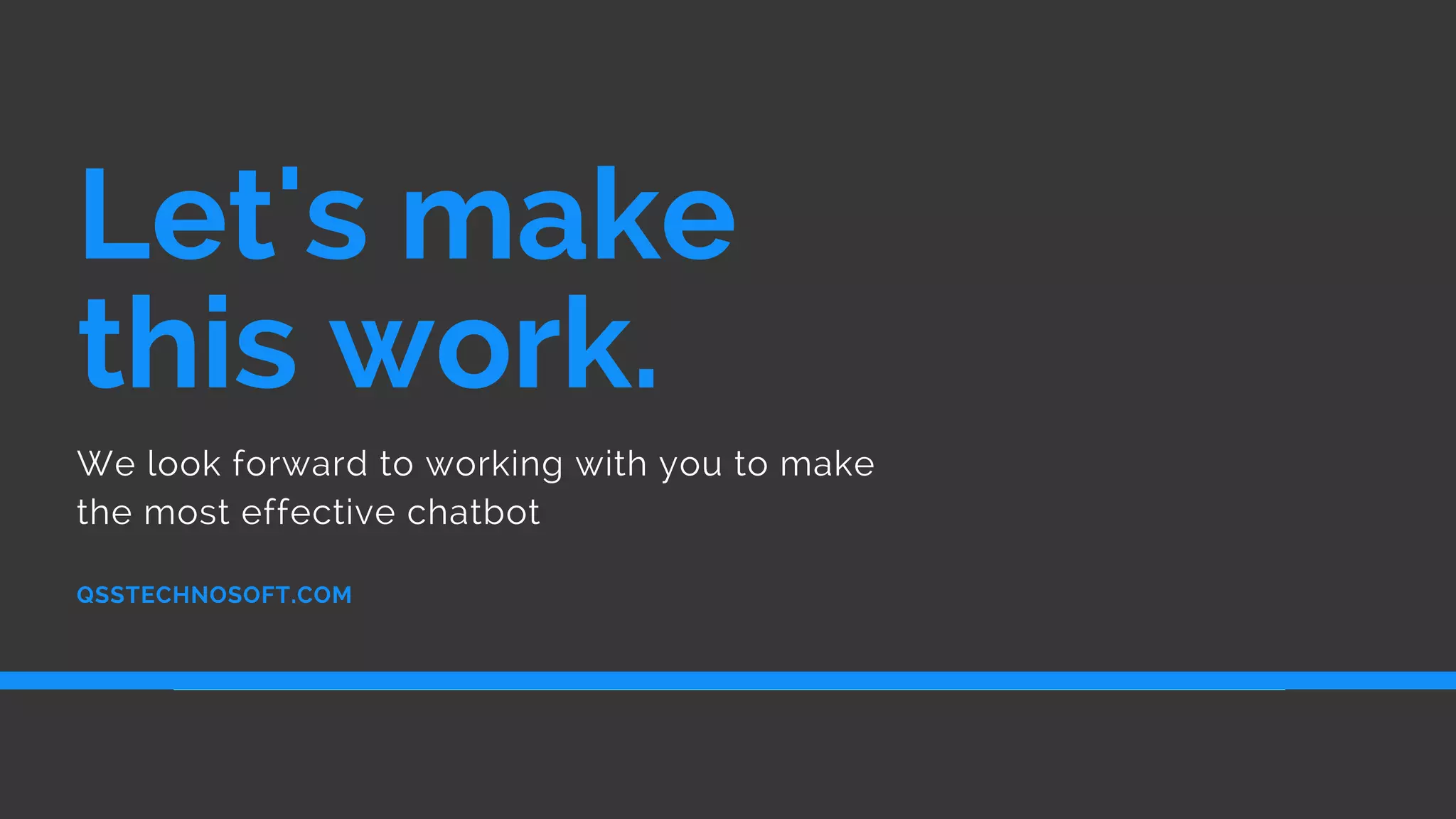 Let's make this work.

We look forward to working with you to make the most effective chatbot

QSSTECHNOSOFT.COM